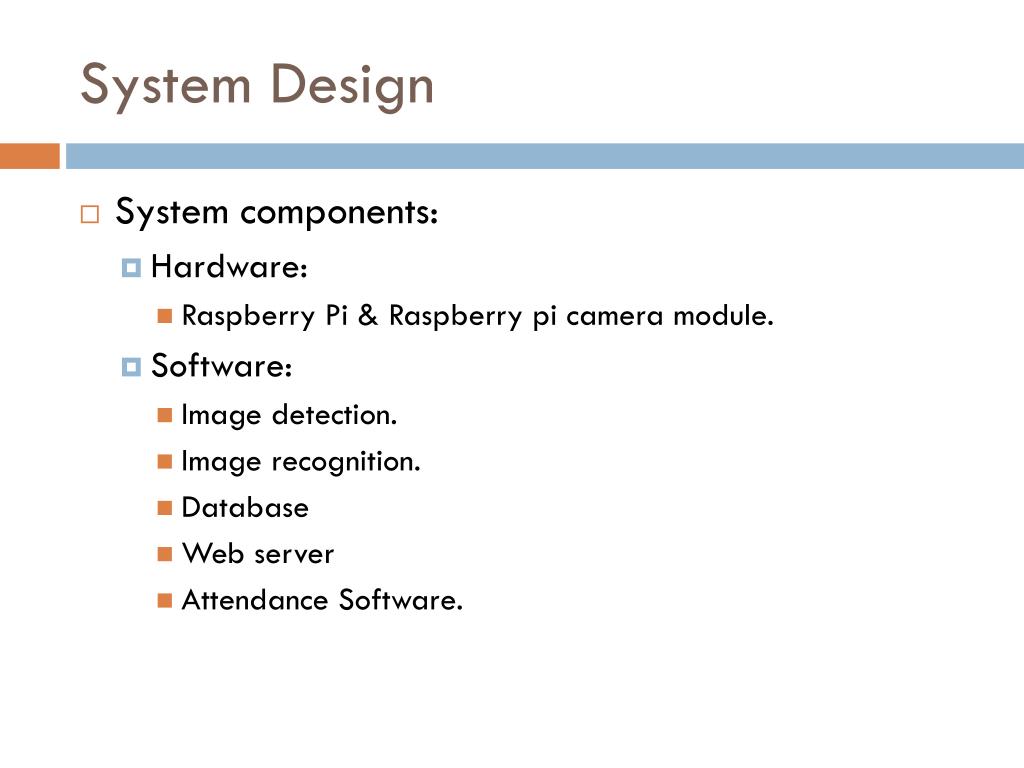 System Design

System components:

Hardware:

Raspberry Pi & Raspberry pi camera module.

Software:

Image detection.

Image recognition.

Database

Web server

Attendance Software.